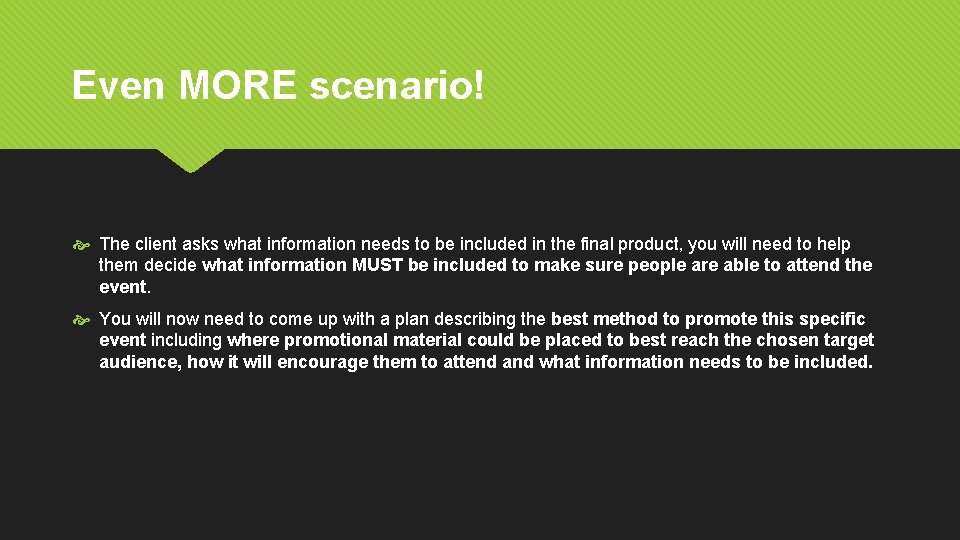 Even MORE scenario!

The client asks what information needs to be included in the final product, you will need to help them decide what information MUST be included to make sure people are able to attend the event.

You will now need to come up with a plan describing the best method to promote this specific event including where promotional material could be placed to best reach the chosen target audience, how it will encourage them to attend and what information needs to be included.